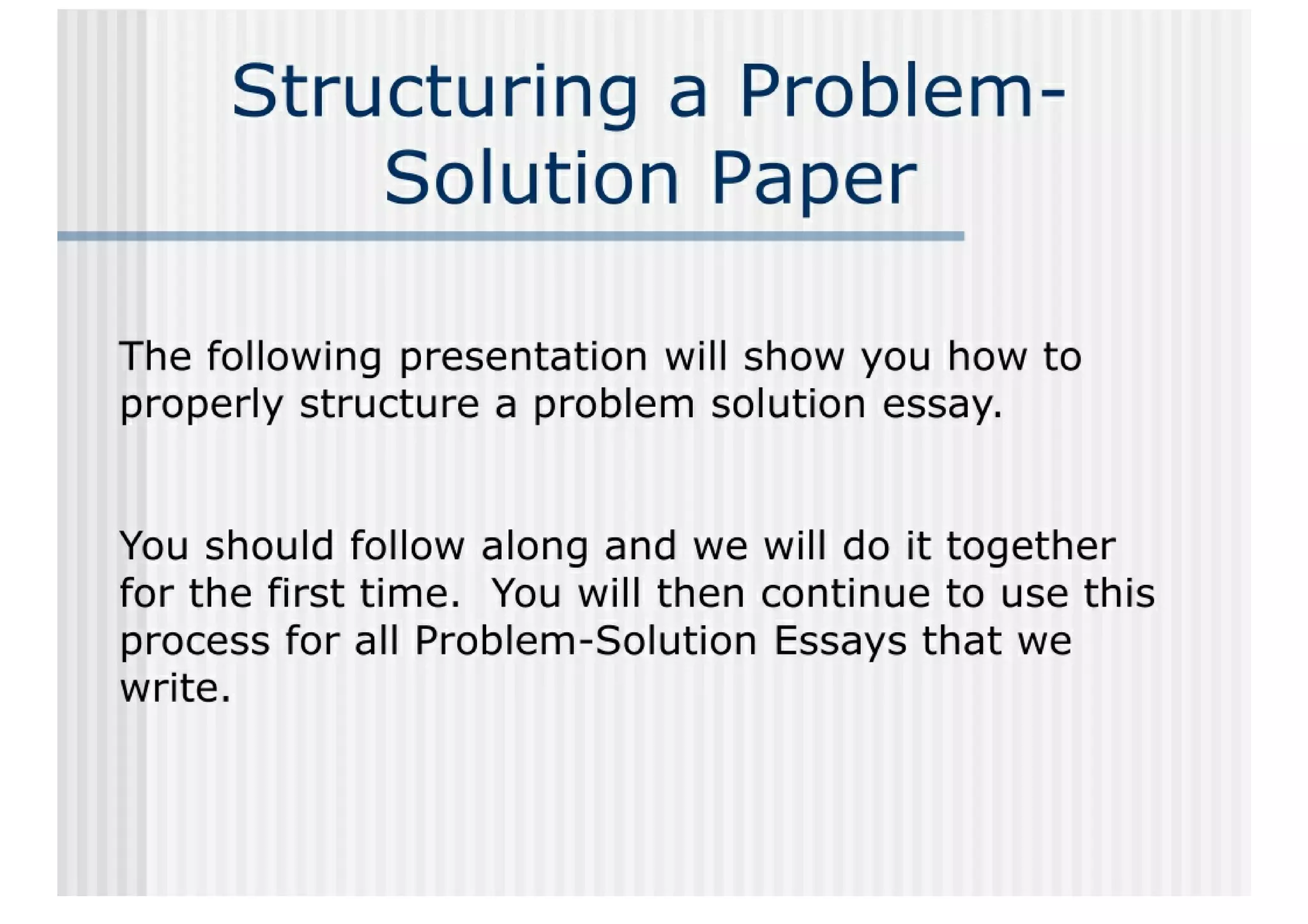 Structuring a Problem-Solution Paper

The following presentation will show you how to properly structure a problem solution essay.

You should follow along and we will do it together for the first time. You will then continue to use this process for all Problem-Solution Essays that we write.